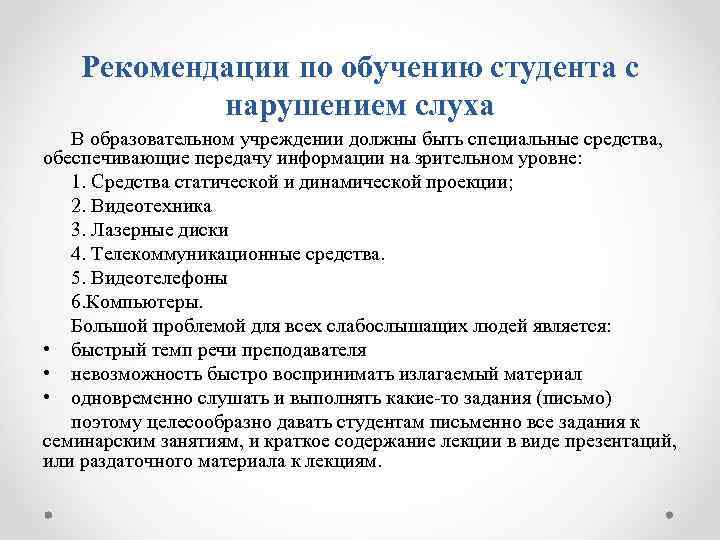 Рекомендации по обучению студента с нарушением слуха

В образовательном учреждении должны быть специальные средства, обеспечивающие передачу информации на зрительном уровне:

1. Средства статической и динамической проекции;

2. Видеотехника

3. Лазерные диски

4. Телекоммуникационные средства.

5. Видеотелефоны

6.Компьютеры.

Большой проблемой для всех слабослышащих людей является:

• быстрый темп речи преподавателя

• невозможность быстро воспринимать излагаемый материал

• одновременно слушать и выполнять какие-то задания (письмо)

поэтому целесообразно давать студентам письменно все задания к семинарским занятиям, и краткое содержание лекции в виде презентаций, или раздаточного материала к лекциям.